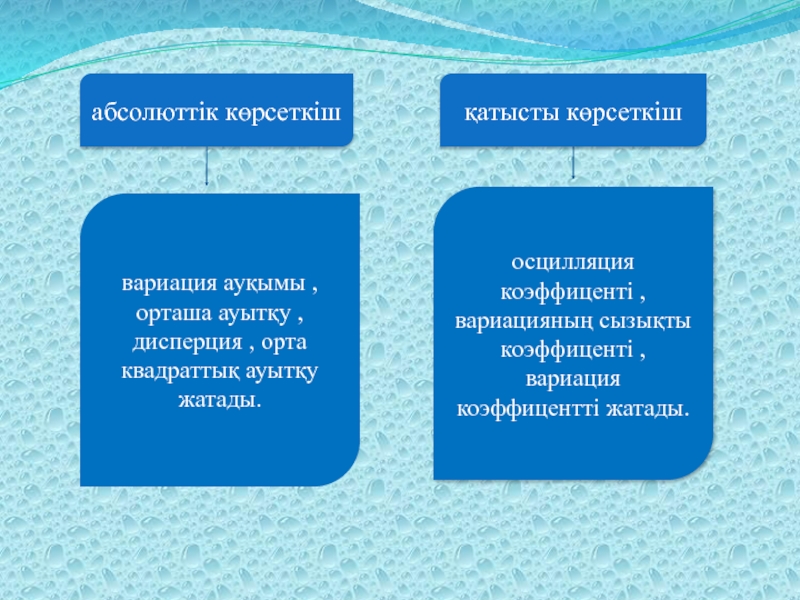 абсолюттік көрсеткіш

вариация ауқымы , орташа ауытқу , дисперция , орта квадраттық ауытқу жатады.

қатысты көрсеткіш

осцилляция коэффиценті , вариацияның сызықты коэффиценті , вариация коэффицентті жатады.